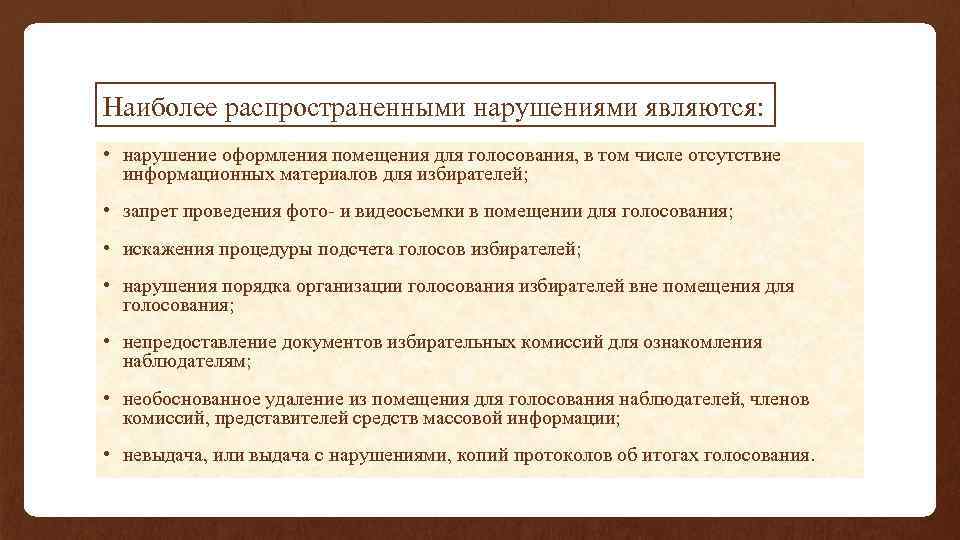 Наиболее распространенными нарушениями являются:

• нарушение оформления помещения для голосования, в том числе отсутствие информационных материалов для избирателей;

• запрет проведения фото- и видеосьемки в помещении для голосования;

• искажения процедуры подсчета голосов избирателей;

• нарушения порядка организации голосования избирателей вне помещения для голосования;

• непредоставление документов избирательных комиссий для ознакомления наблюдателям;

• необоснованное удаление из помещения для голосования наблюдателей, членов комиссий, представителей средств массовой информации;

• невыдача, или выдача с нарушениями, копий протоколов об итогах голосования.